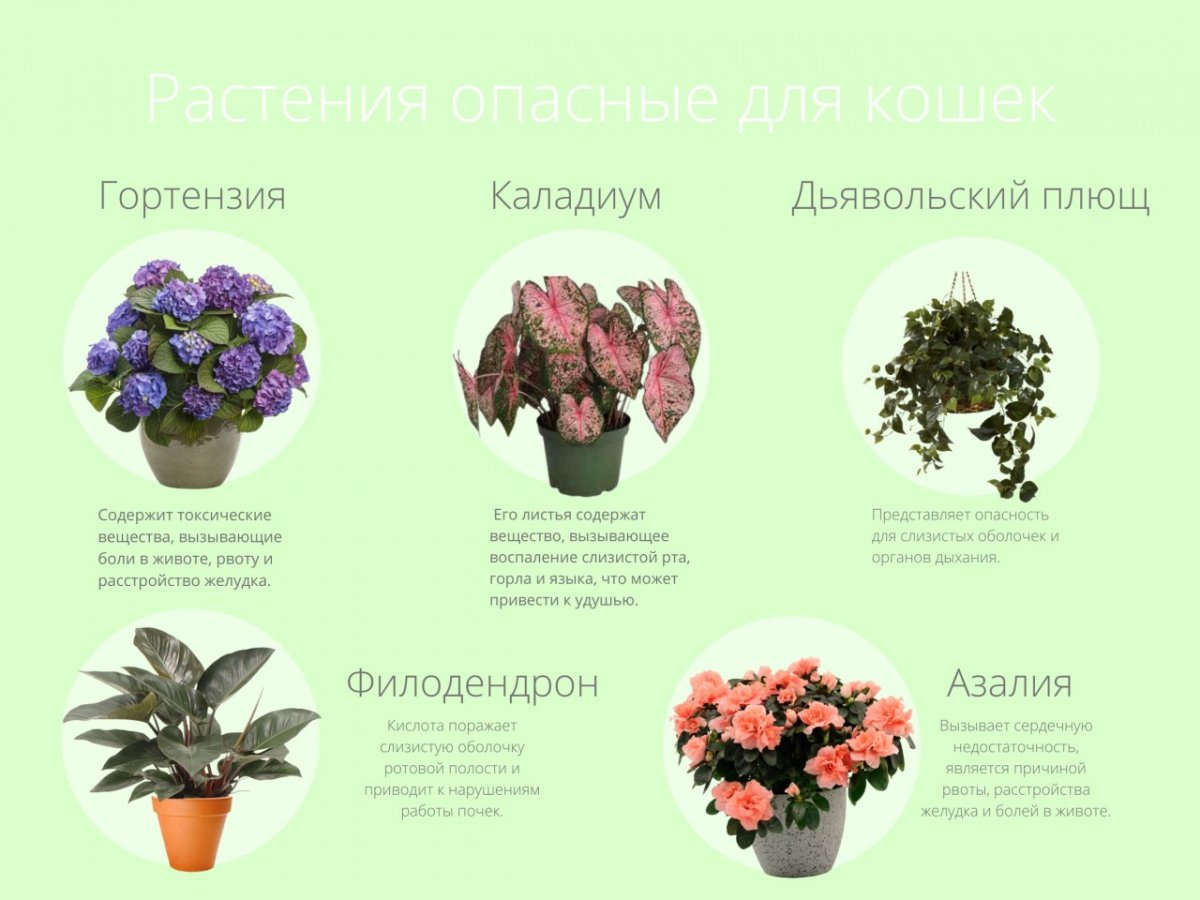 Растения опасные для кошек

Гортензия

Содержит токсические вещества, вызывающие боли в животе, рвоту и расстройство желудка.

Каладиум

Его листья содержат вещество, вызывающее воспаление слизистой рта, горла и языка, что может привести к удушью.

Дьявольский плющ

Представляет опасность для слизистых оболочек и органов дыхания.

Филодендрон

Кислота поражает слизистую оболочку ротовой полости и приводит к нарушениям работы почек.

Азалия

Вызывает сердечную недостаточность, является причиной рвоты, расстройства желудка и болей в животе.